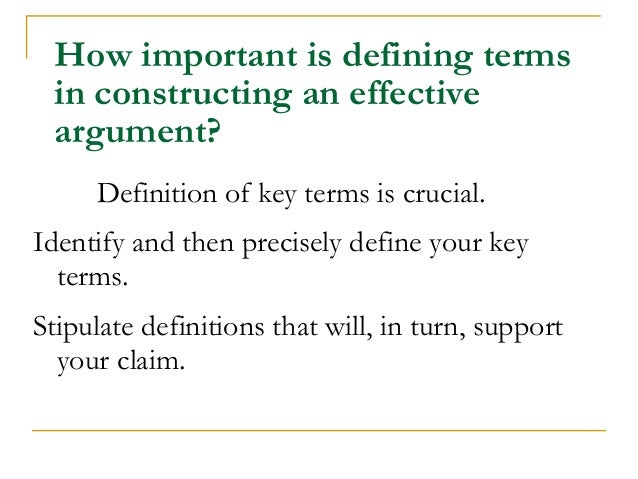 How important is defining terms in constructing an effective argument?

Definition of key terms is crucial.

Identify and then precisely define your key terms.

Stipulate definitions that will, in turn, support your claim.